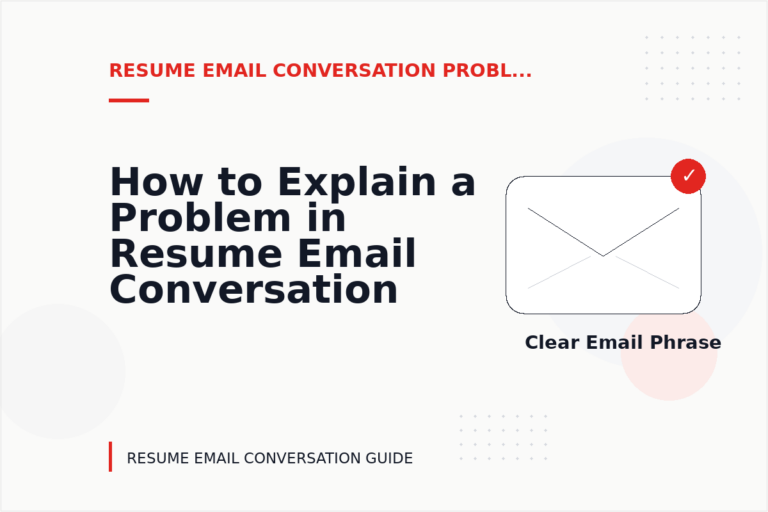 RESUME EMAIL CONVERSATION PROBL...

How to Explain a Problem in Resume Email Conversation

✓

Clear Email Phrase

RESUME EMAIL CONVERSATION GUIDE